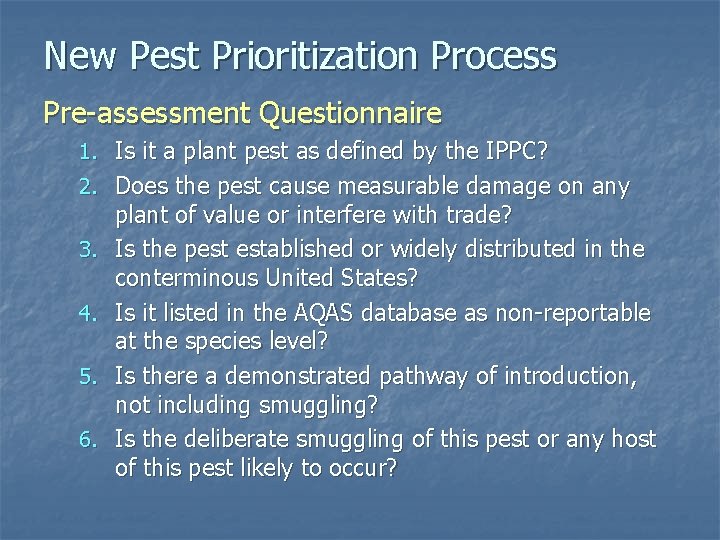 New Pest Prioritization Process

Pre-assessment Questionnaire

1. Is it a plant pest as defined by the IPPC?
2. Does the pest cause measurable damage on any plant of value or interfere with trade?
3. Is the pest established or widely distributed in the conterminous United States?
4. Is it listed in the AQAS database as non-reportable at the species level?
5. Is there a demonstrated pathway of introduction, not including smuggling?
6. Is the deliberate smuggling of this pest or any host of this pest likely to occur?